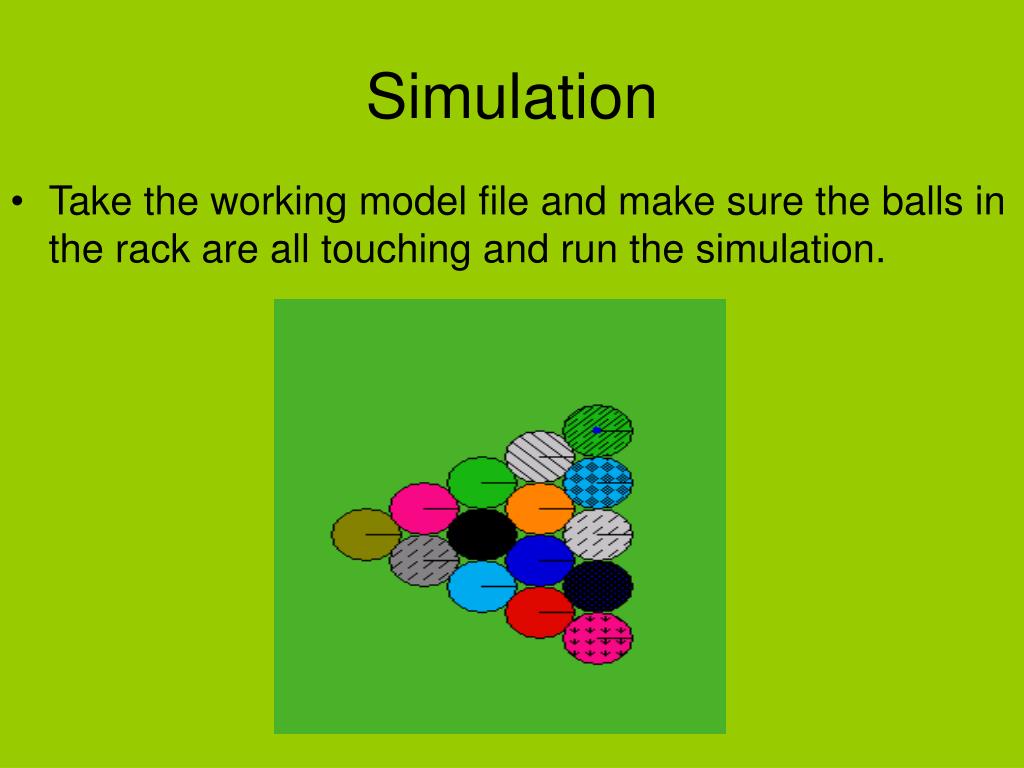 Simulation

• Take the working model file and make sure the balls in the rack are all touching and run the simulation.